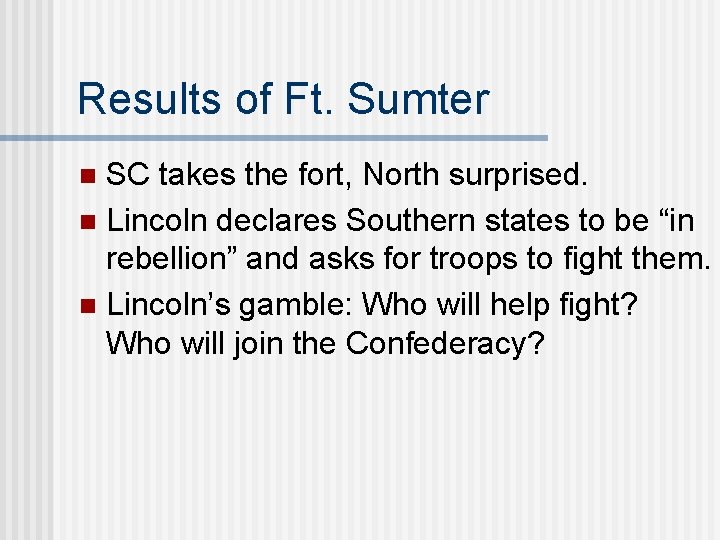 Results of Ft. Sumter

- SC takes the fort, North surprised.
- Lincoln declares Southern states to be “in rebellion” and asks for troops to fight them.
- Lincoln’s gamble: Who will help fight? Who will join the Confederacy?